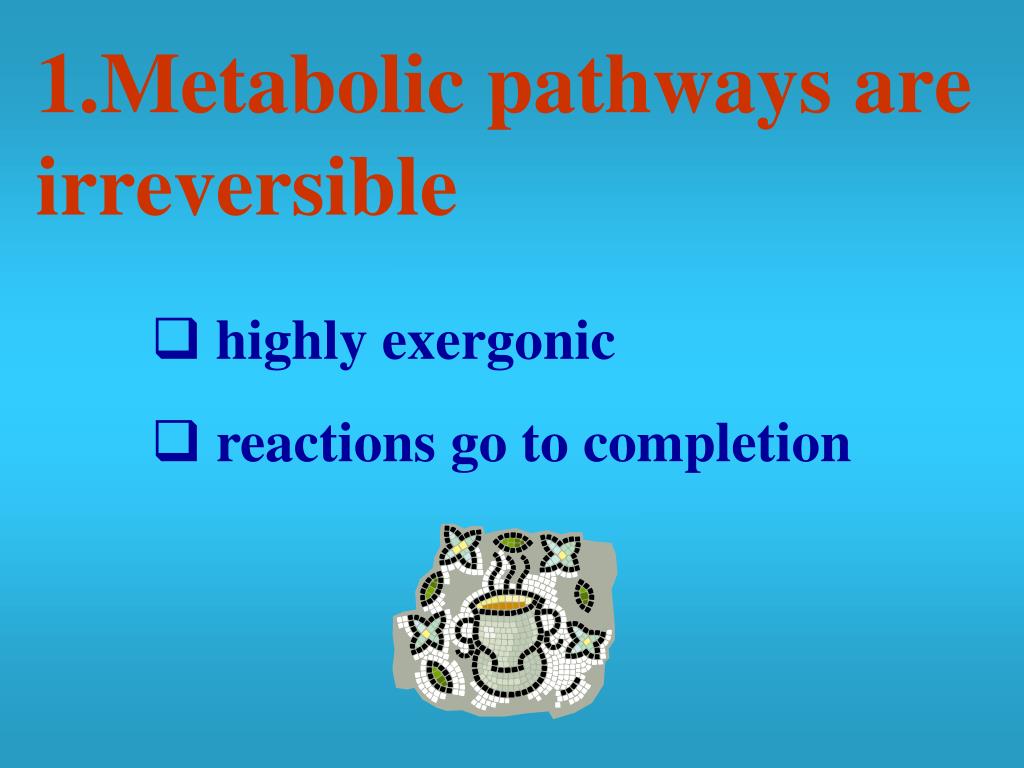 1.Metabolic pathways are irreversible

❑ highly exergonic

❑ reactions go to completion